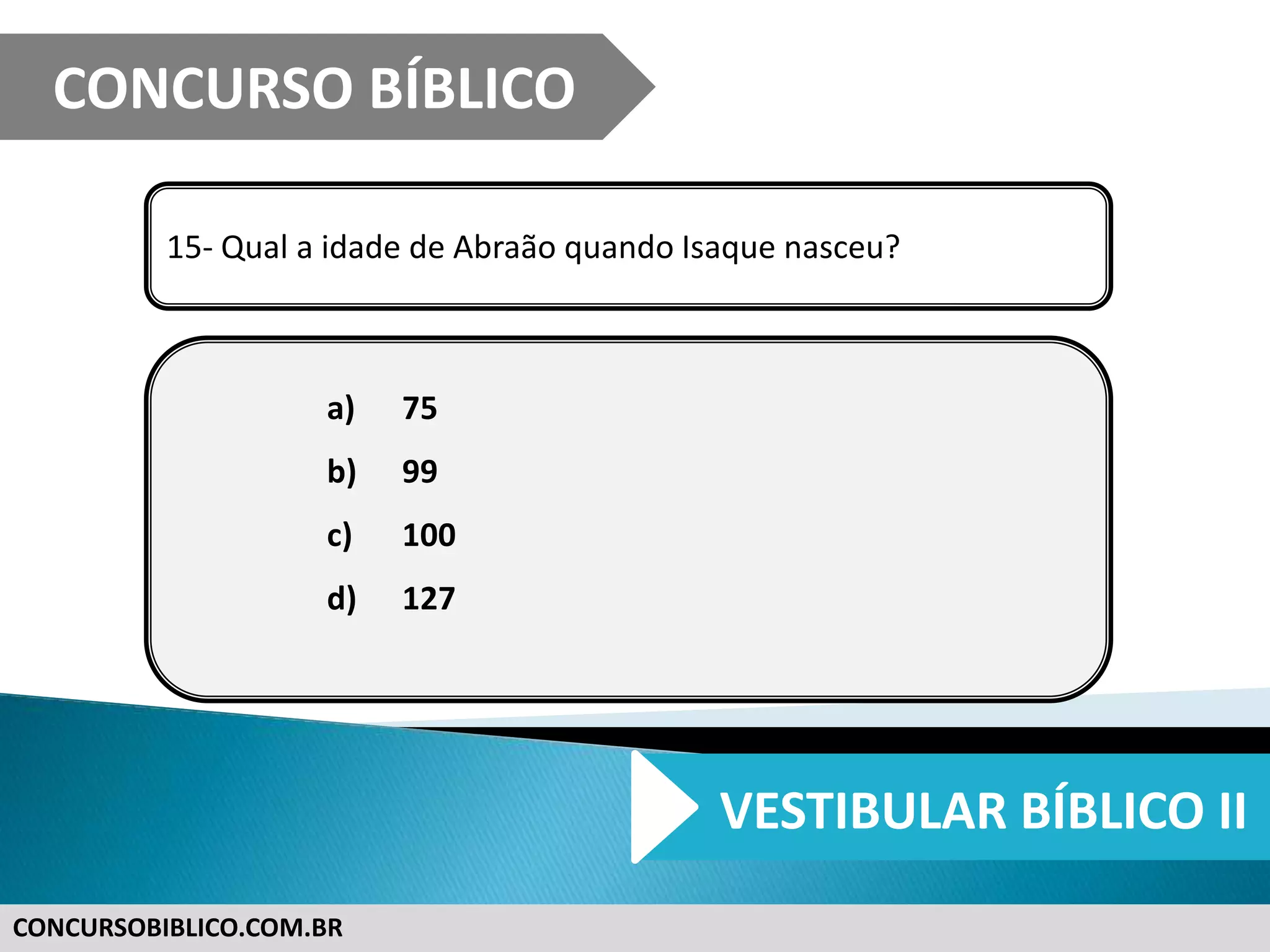 CONCURSO BÍBLICO

15- Qual a idade de Abraão quando Isaque nasceu?

a) 75
b) 99
c) 100
d) 127

VESTIBULAR BÍBLICO II

CONCURSOBIBLICO.COM.BR